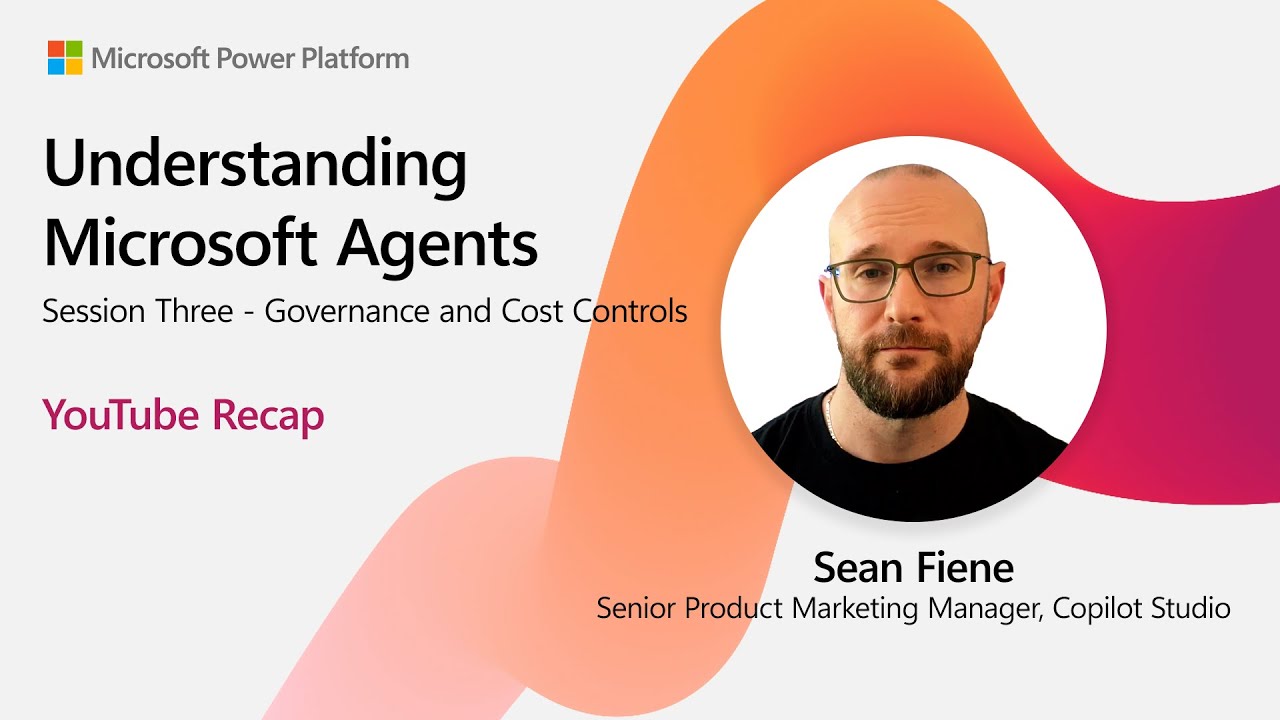 Microsoft Power Platform

Understanding Microsoft Agents

Session Three - Governance and Cost Controls

YouTube Recap

Sean Fiene
Senior Product Marketing Manager, Copilot Studio